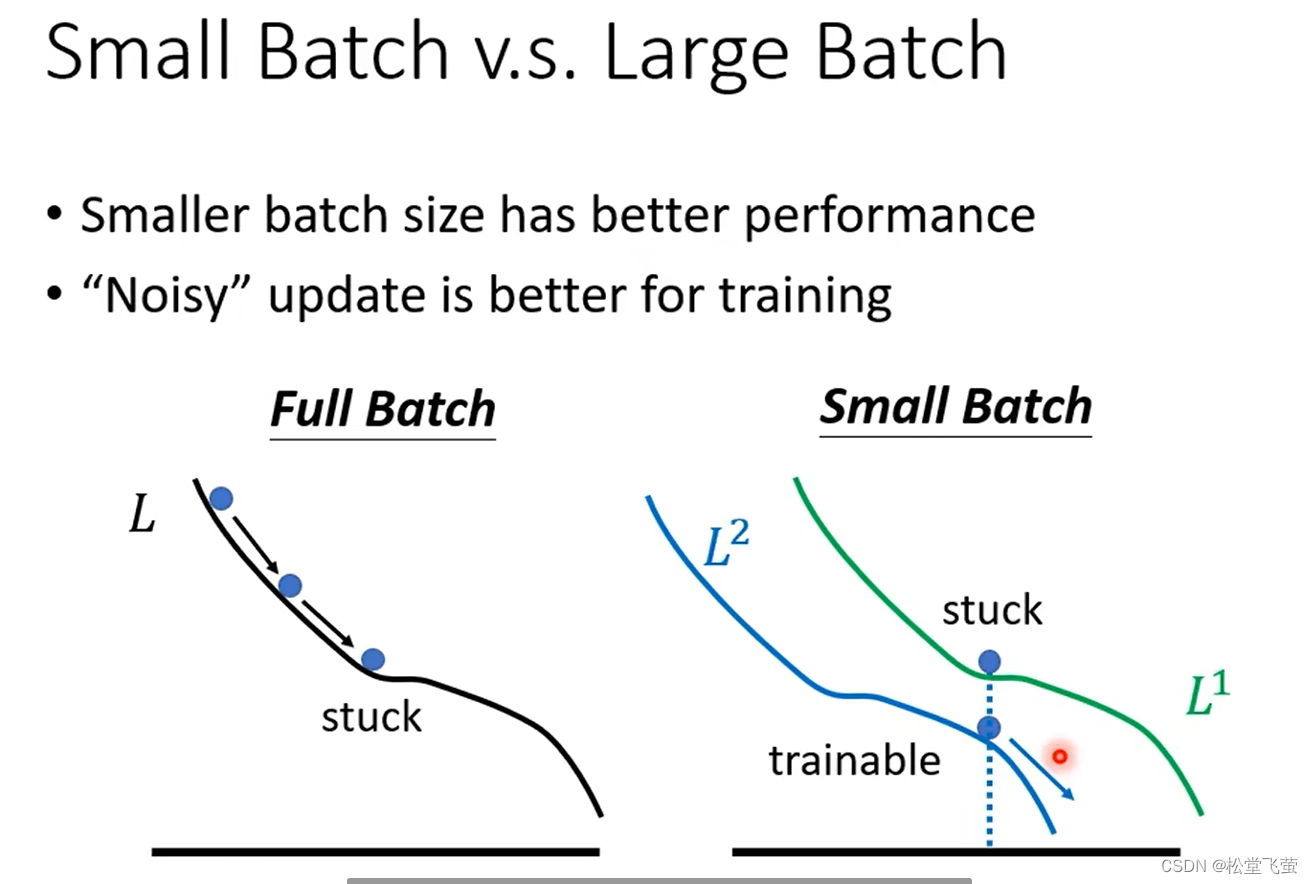 Small Batch v.s. Large Batch

• Smaller batch size has better performance
• “Noisy” update is better for training

Full Batch

$L$

stuck

Small Batch

$L^2$

stuck

$L^1$

trainable

CSDN @松堂飞萤